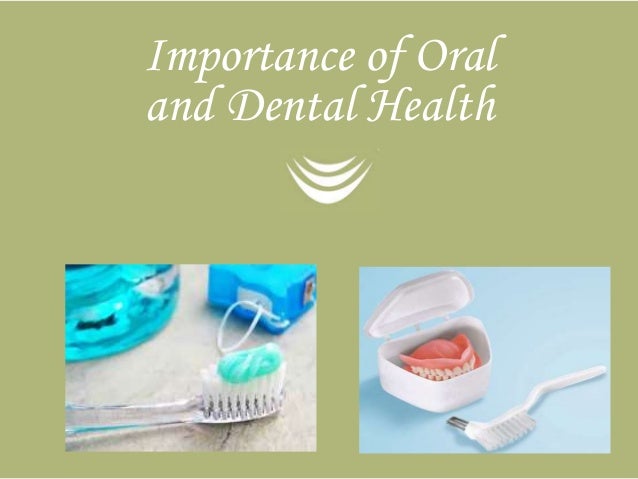 Importance of Oral and Dental Health